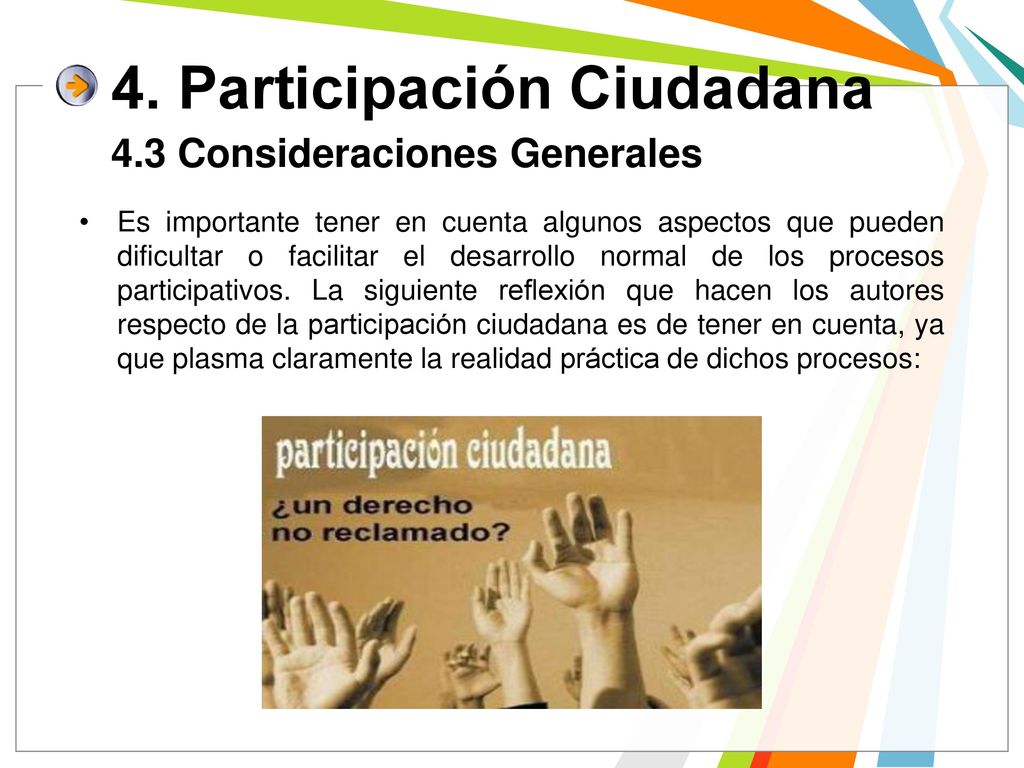 4. Participación Ciudadana

4.3 Consideraciones Generales

• Es importante tener en cuenta algunos aspectos que pueden dificultar o facilitar el desarrollo normal de los procesos participativos. La siguiente reflexión que hacen los autores respecto de la participación ciudadana es de tener en cuenta, ya que plasma claramente la realidad práctica de dichos procesos:

participación ciudadana

¿un derecho no reclamado?